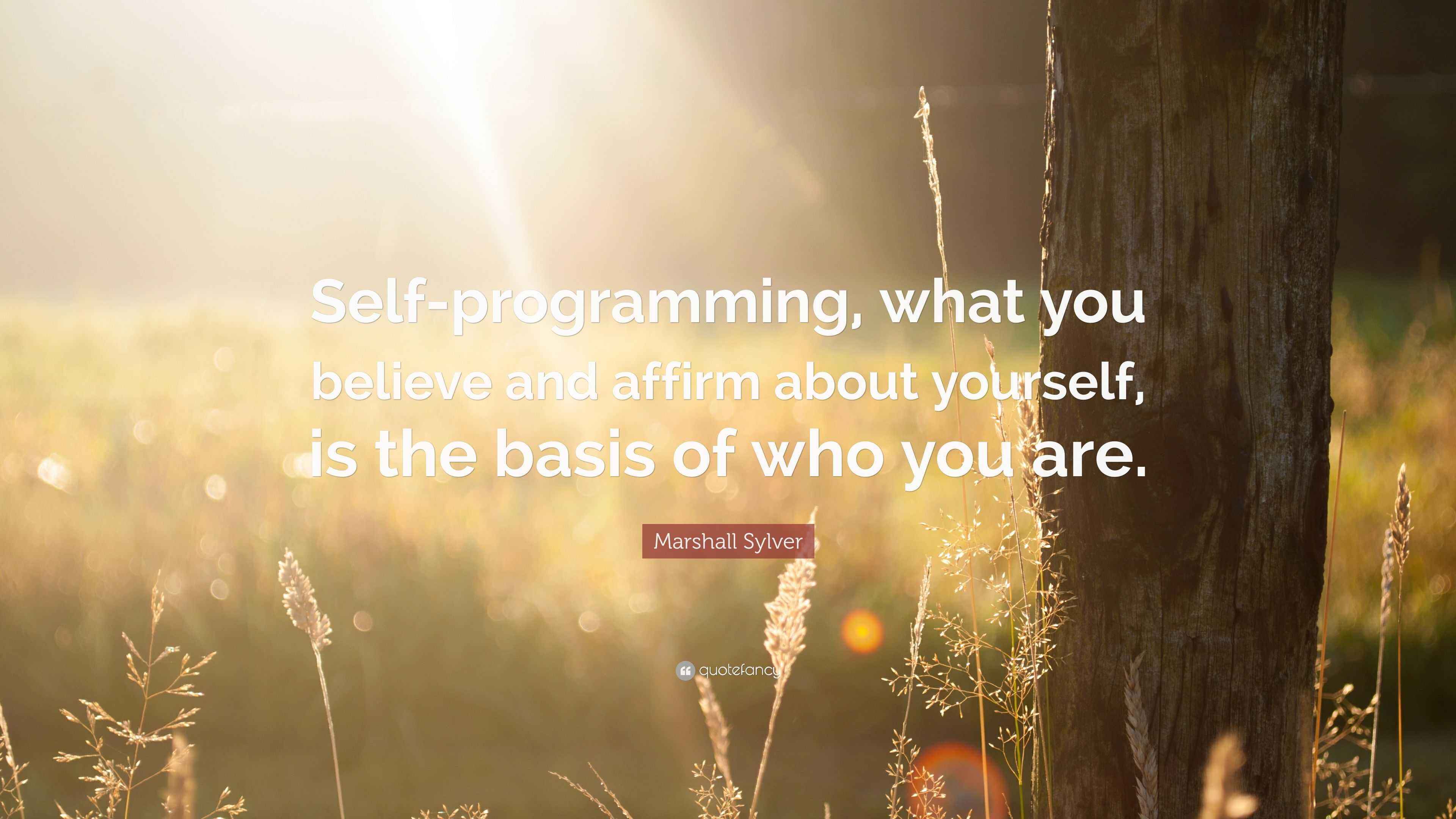 Self-programming, what you believe and affirm about yourself, is the basis of who you are.

Marshall Sylver

quotefancy